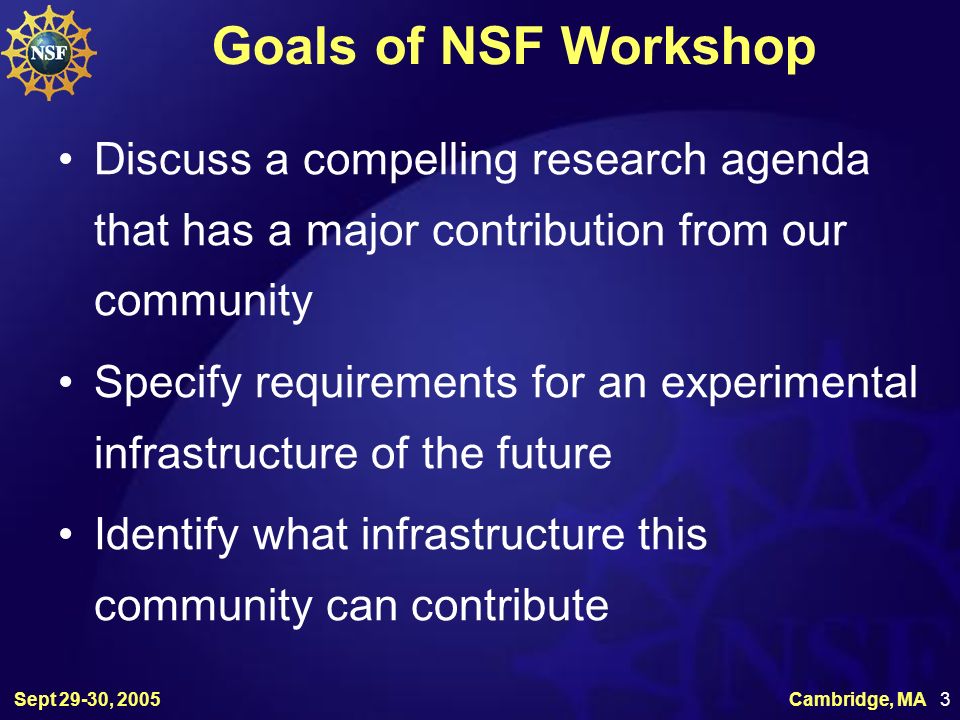 NSF

Goals of NSF Workshop

• Discuss a compelling research agenda that has a major contribution from our community

• Specify requirements for an experimental infrastructure of the future

• Identify what infrastructure this community can contribute

Sept 29-30, 2005

Cambridge, MA 3